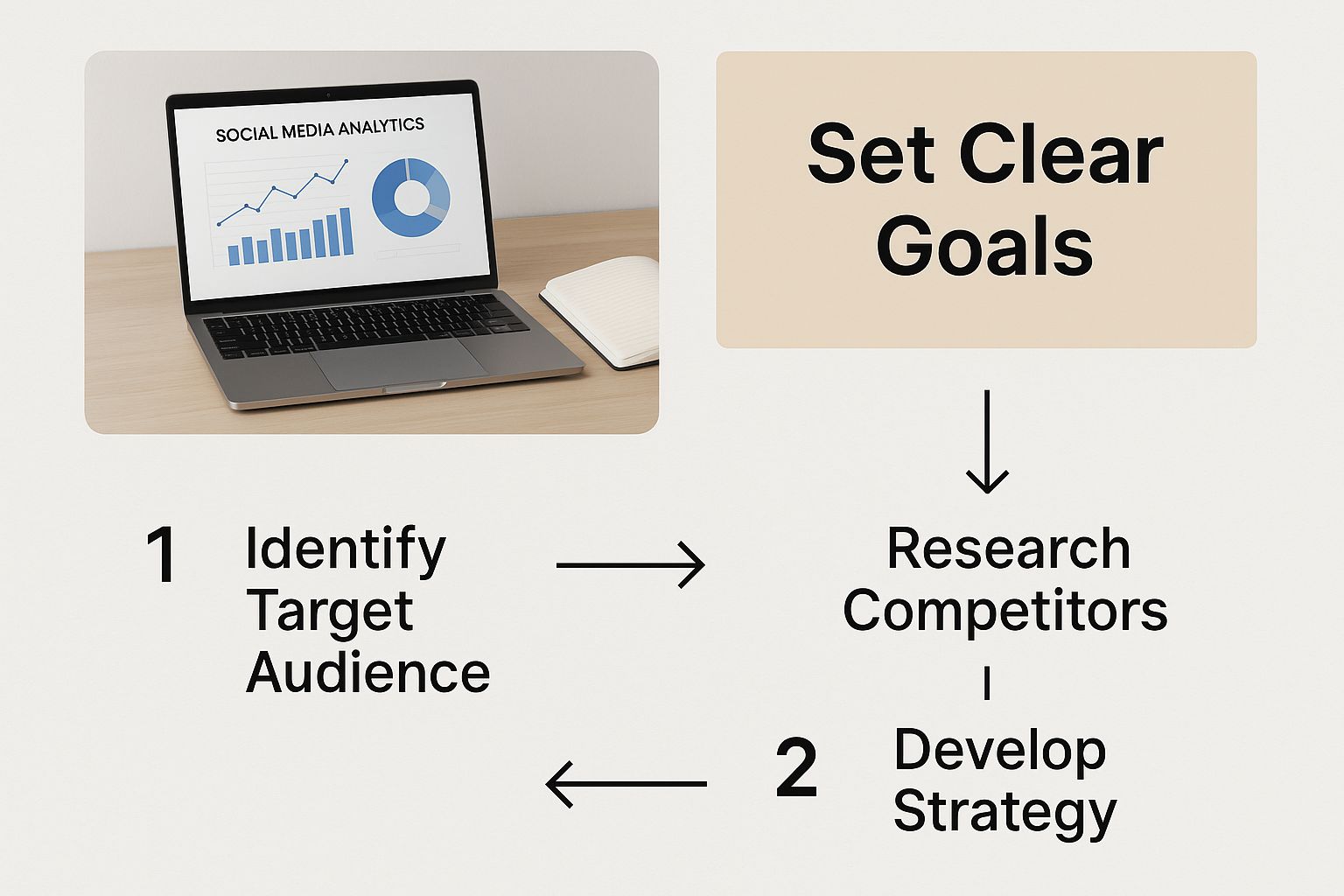 SOCIAL MEDIA ANALYTICS

Set Clear Goals

1 Identify Target Audience

Research Competitors

2 Develop Strategy